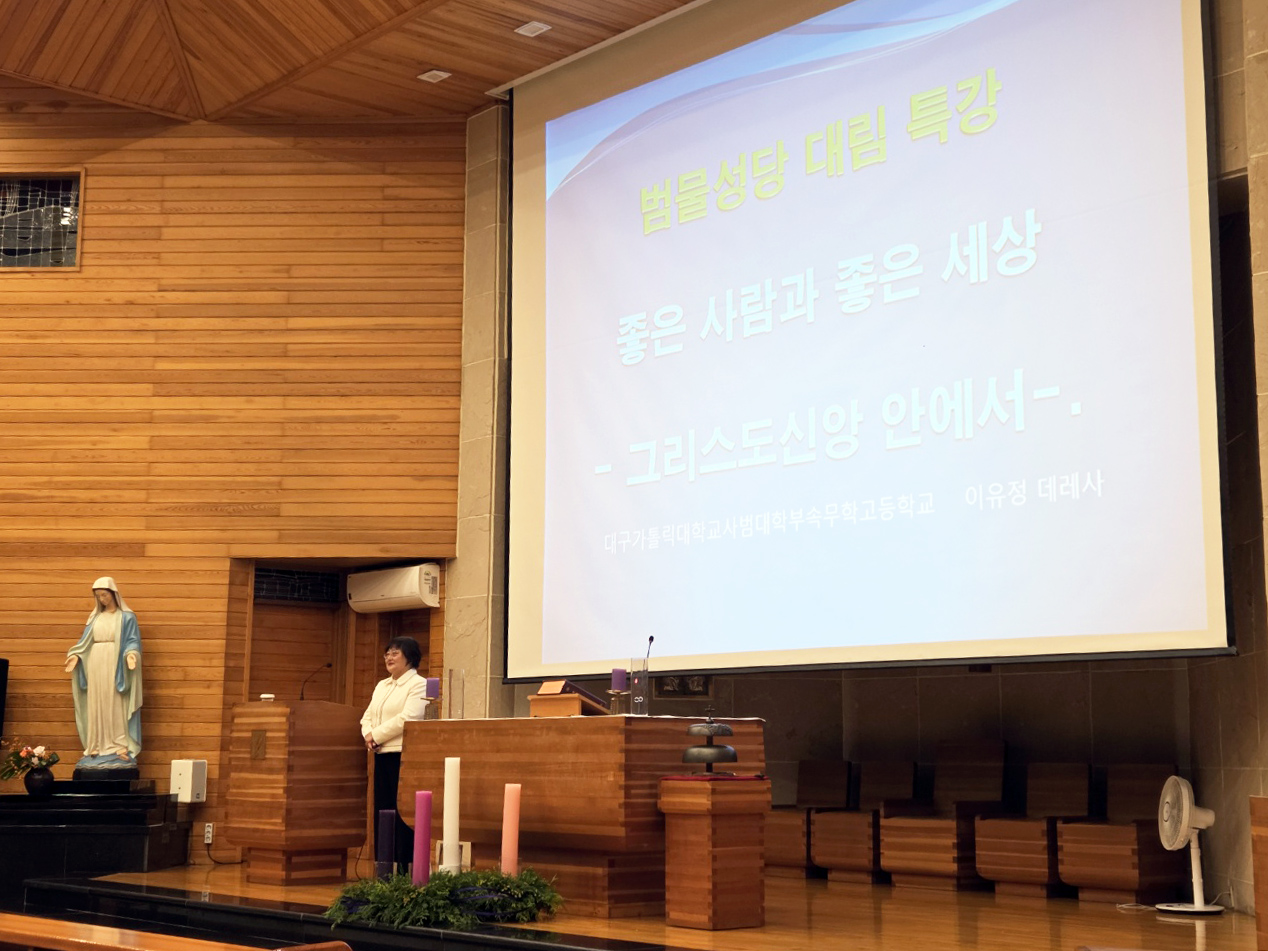 범물성당 대림 특강

좋은 사람과 좋은 세상

- 그리스도신앙 안에서-.

대구가톨릭대학교사범대학부속무학고등학교 이유정 데레사